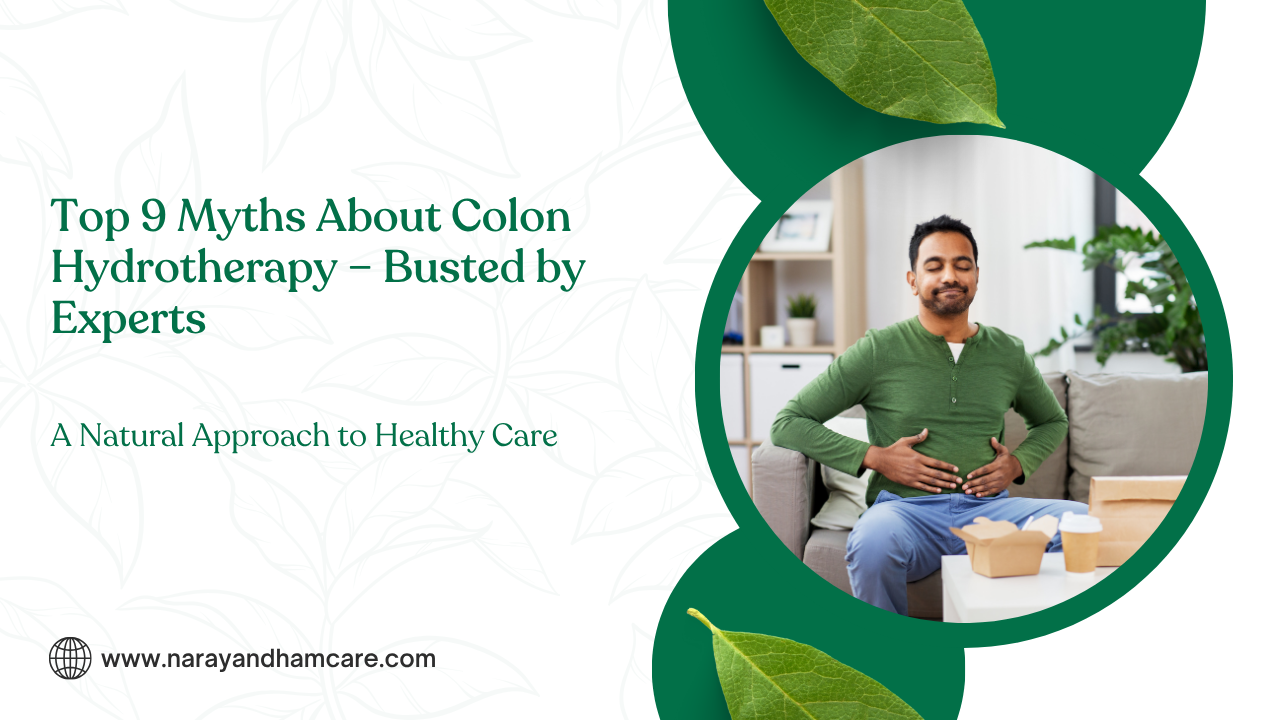 Top 9 Myths About Colon Hydrotherapy – Busted by Experts

A Natural Approach to Healthy Care

www.narayandhamcare.com